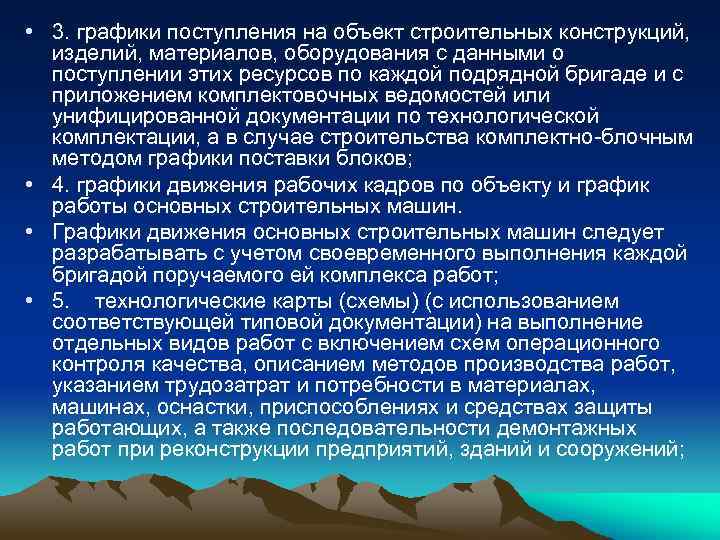 • 3. графики поступления на объект строительных конструкций, изделий, материалов, оборудования с данными о поступлении этих ресурсов по каждой подрядной бригаде и с приложением комплектовочных ведомостей или унифицированной документации по технологической комплектации, а в случае строительства комплектно-блочным методом графики поставки блоков;

• 4. графики движения рабочих кадров по объекту и график работы основных строительных машин.

• Графики движения основных строительных машин следует разрабатывать с учетом своевременного выполнения каждой бригадой поручаемого ей комплекса работ;

• 5. технологические карты (схемы) (с использованием соответствующей типовой документации) на выполнение отдельных видов работ с включением схем операционного контроля качества, описанием методов производства работ, указанием трудозатрат и потребности в материалах, машинах, оснастки, приспособлениях и средствах защиты работающих, а также последовательности демонтажных работ при реконструкции предприятий, зданий и сооружений;